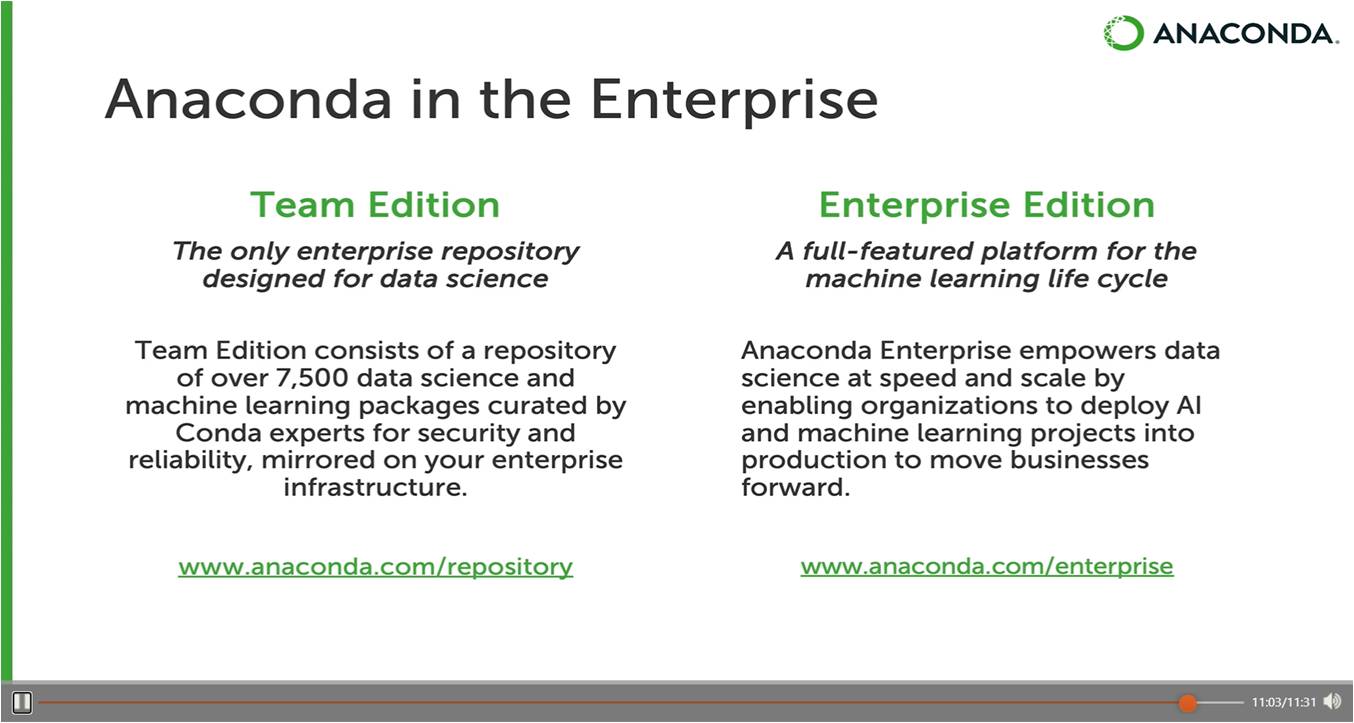 ANACONDA.

Anaconda in the Enterprise

Team Edition

The only enterprise repository designed for data science

Team Edition consists of a repository of over 7,500 data science and machine learning packages curated by Conda experts for security and reliability, mirrored on your enterprise infrastructure.

www.anaconda.com/repository

Enterprise Edition

A full-featured platform for the machine learning life cycle

Anaconda Enterprise empowers data science at speed and scale by enabling organizations to deploy AI and machine learning projects into production to move businesses forward.

www.anaconda.com/enterprise

11:03/11:31